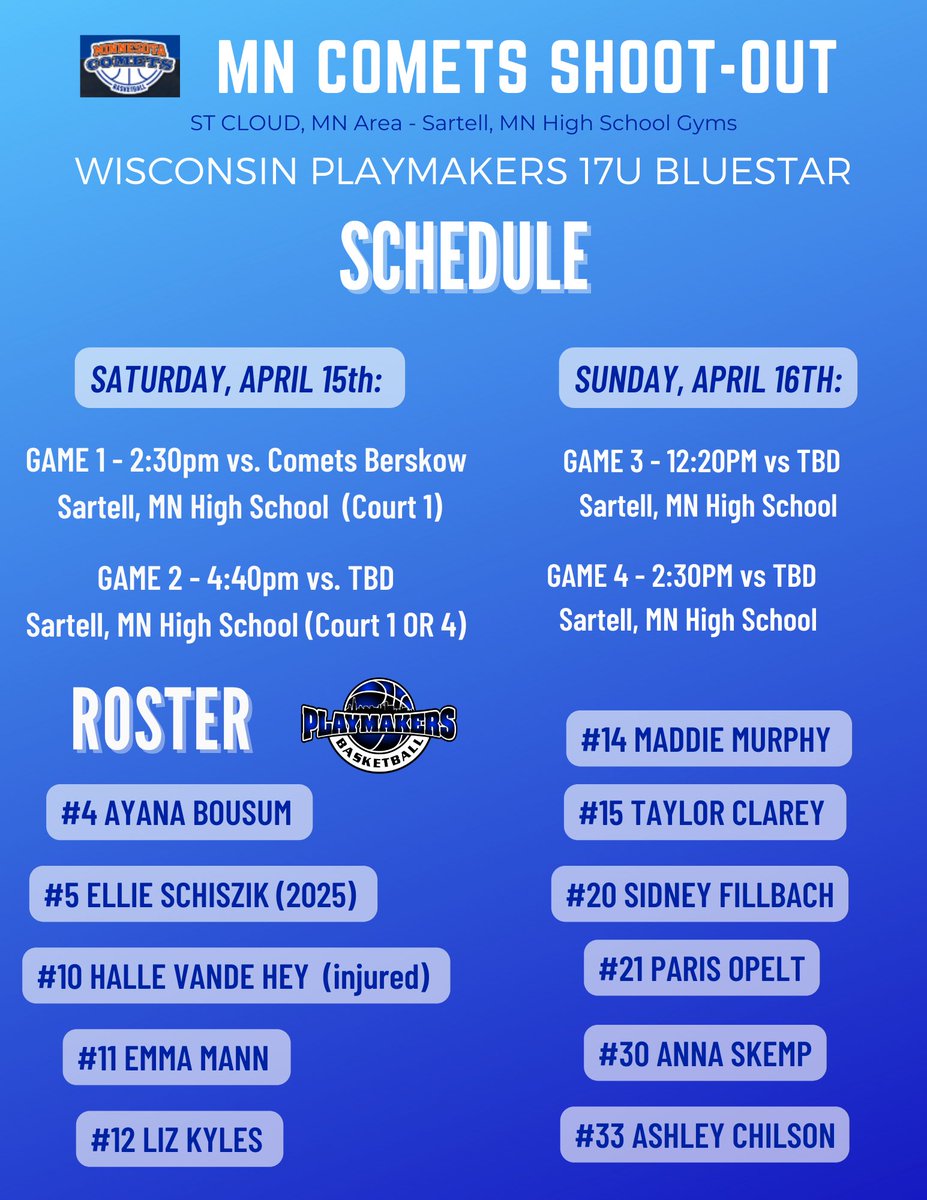 MINNESOTA COMETS BASKETBALL

MN COMETS SHOOT-OUT

ST CLOUD, MN Area - Sartell, MN High School Gyms

WISCONSIN PLAYMAKERS 17U BLUESTAR

SCHEDULE

SATURDAY, APRIL 15th:

GAME 1 - 2:30pm vs. Comets Berskow
Sartell, MN High School (Court 1)

GAME 2 - 4:40pm vs. TBD
Sartell, MN High School (Court 1 OR 4)

SUNDAY, APRIL 16TH:

GAME 3 - 12:20PM vs TBD
Sartell, MN High School

GAME 4 - 2:30PM vs TBD
Sartell, MN High School

ROSTER

PLAYMAKERS BASKETBALL

#4 AYANA BOUSUM

#5 ELLIE SCHISZIK (2025)

#10 HALLE VANDE HEY (injured)

#11 EMMA MANN

#12 LIZ KYLES

#14 MADDIE MURPHY

#15 TAYLOR CLAREY

#20 SIDNEY FILLBACH

#21 PARIS OPELT

#30 ANNA SKEMP

#33 ASHLEY CHILSON